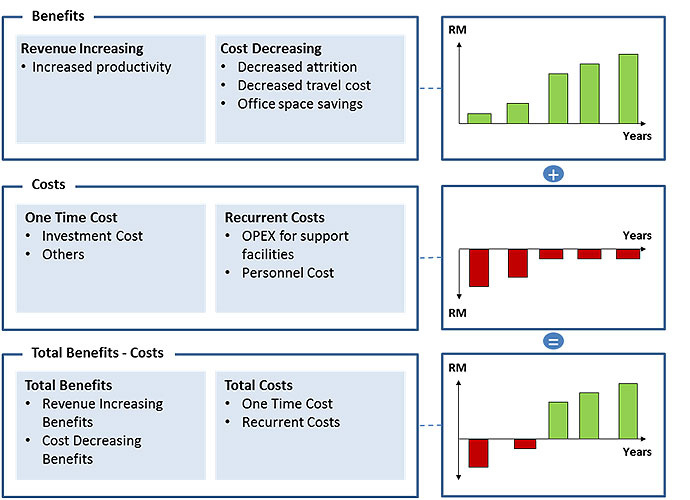 Benefits

Revenue Increasing
• Increased productivity

Cost Decreasing
• Decreased attrition
• Decreased travel cost
• Office space savings

RM

Years

+

Costs

One Time Cost
• Investment Cost
• Others

Recurrent Costs
• OPEX for support facilities
• Personnel Cost

Years

RM

=

Total Benefits - Costs

Total Benefits
• Revenue Increasing Benefits
• Cost Decreasing Benefits

Total Costs
• One Time Cost
• Recurrent Costs

RM

Years